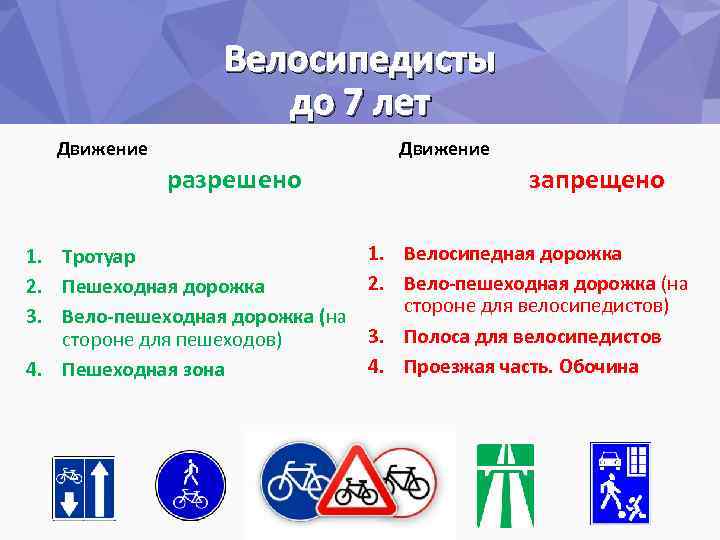 Велосипедисты до 7 лет

Движение разрешено

1. Тротуар
2. Пешеходная дорожка
3. Вело-пешеходная дорожка (на стороне для пешеходов)
4. Пешеходная зона

Движение запрещено

1. Велосипедная дорожка
2. Вело-пешеходная дорожка (на стороне для велосипедистов)
3. Полоса для велосипедистов
4. Проезжая часть. Обочина